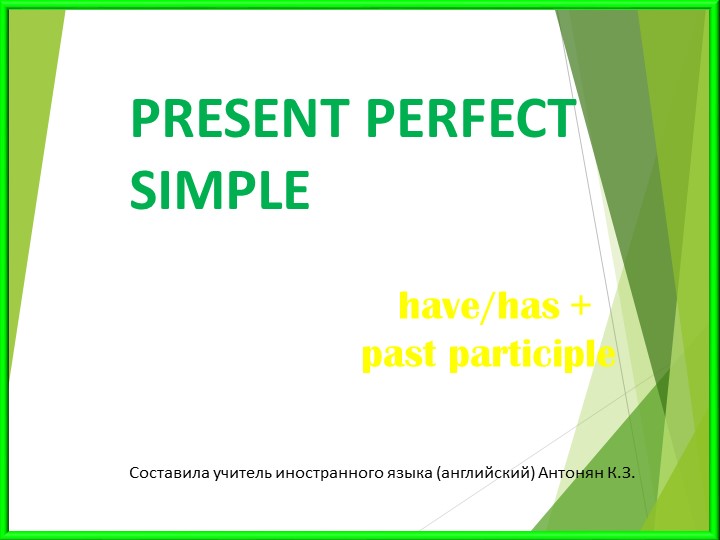 PRESENT PERFECT SIMPLE

have/has + past participle

Составила учитель иностранного языка (английский) Антонян К.З.